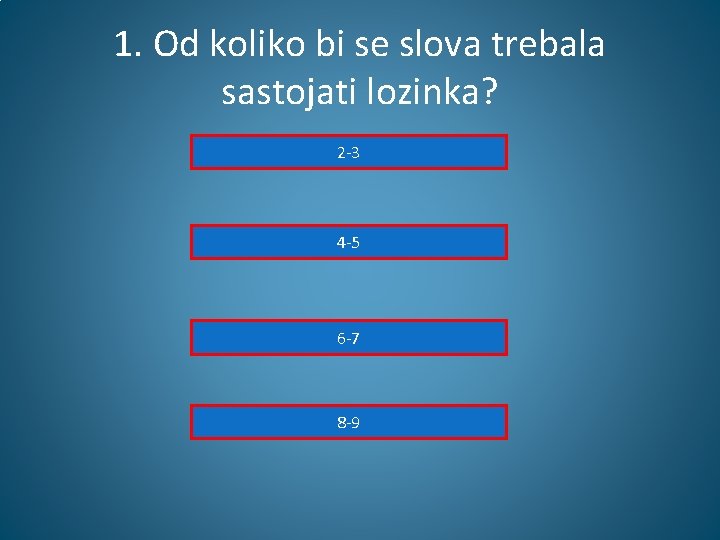 1. Od koliko bi se slova trebala sastojati lozinka?

2-3

4-5

6-7

8-9